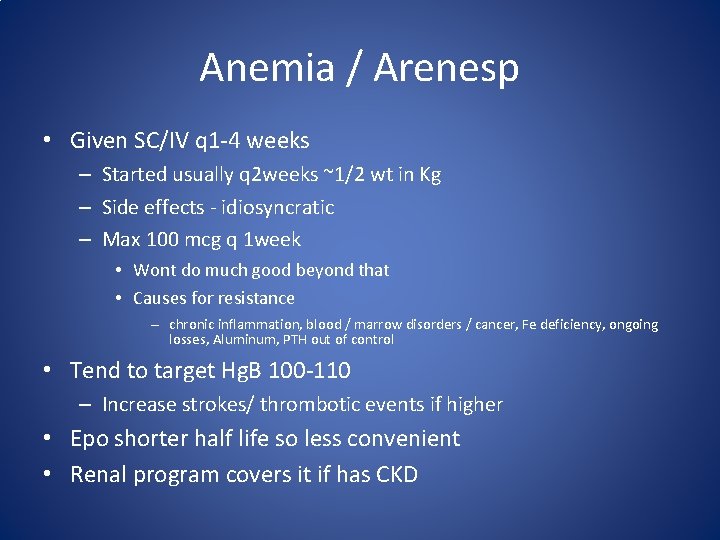 Anemia / Arenesp

• Given SC/IV q1-4 weeks
– Started usually q2weeks ~1/2 wt in Kg
– Side effects - idiosyncratic
– Max 100 mcg q 1week
• Wont do much good beyond that
• Causes for resistance
– chronic inflammation, blood / marrow disorders / cancer, Fe deficiency, ongoing losses, Aluminum, PTH out of control
• Tend to target HgB 100-110
– Increase strokes/ thrombotic events if higher
• Epo shorter half life so less convenient
• Renal program covers it if has CKD